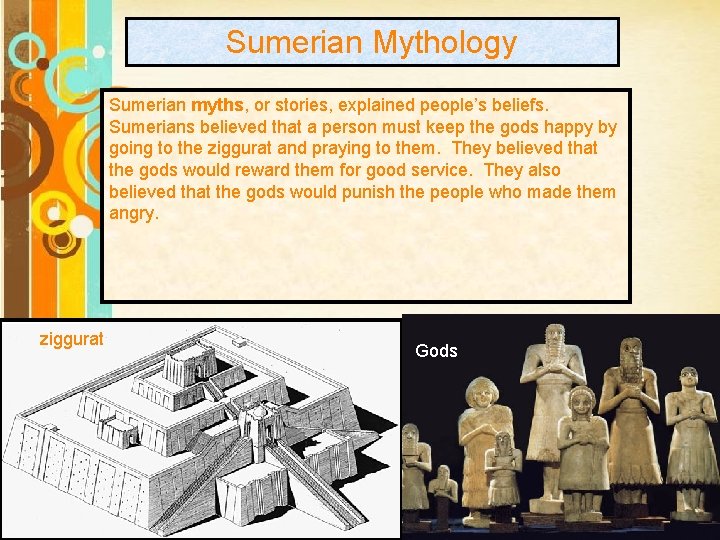 Sumerian Mythology

Sumerian myths, or stories, explained people's beliefs. Sumerians believed that a person must keep the gods happy by going to the ziggurat and praying to them. They believed that the gods would reward them for good service. They also believed that the gods would punish the people who made them angry.

ziggurat

Gods